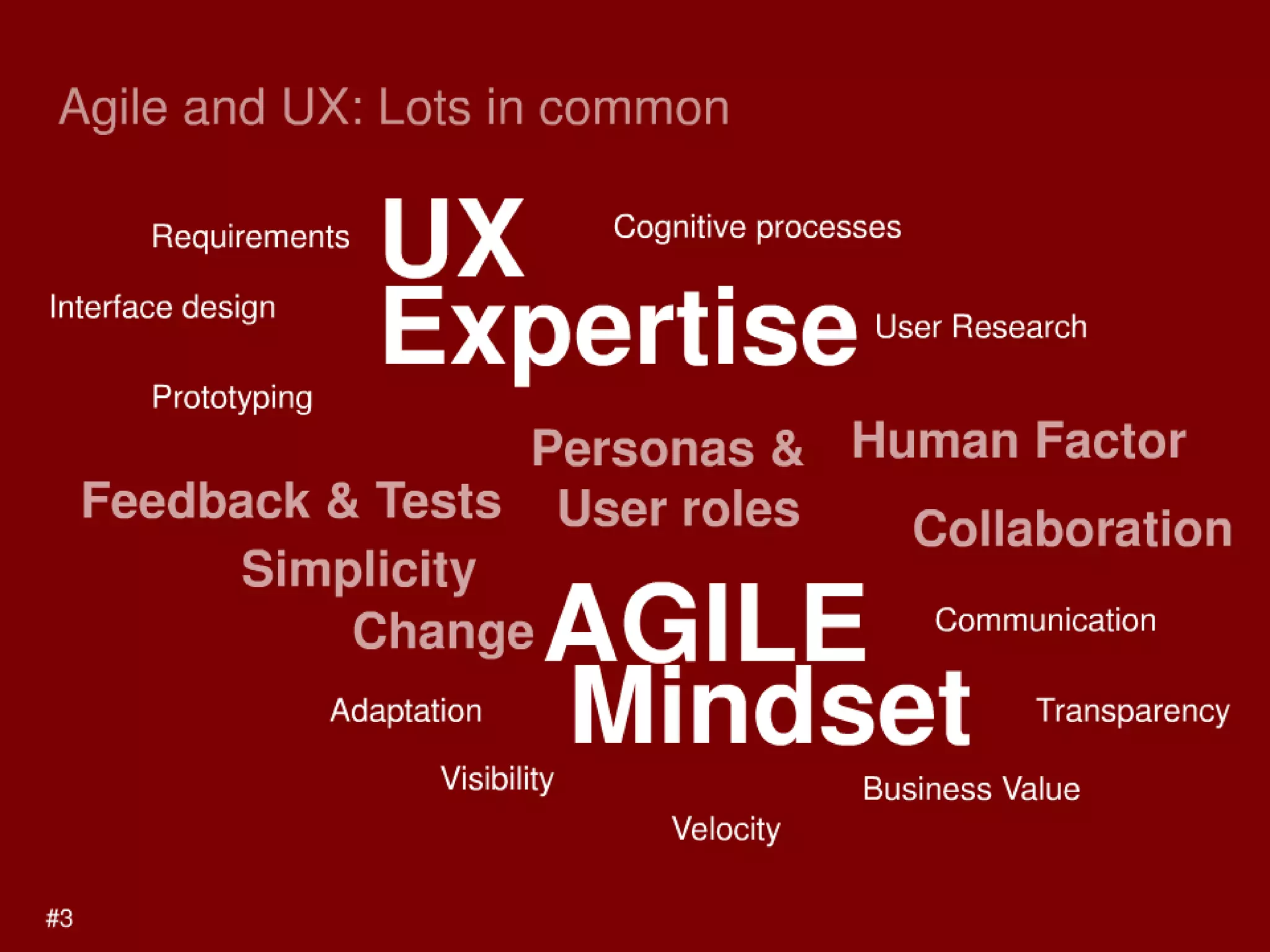 Agile and UX: Lots in common

Requirements

UX Expertise

Cognitive processes

Interface design

User Research

Prototyping

Personas & User roles

Human Factor

Feedback & Tests

Collaboration

Simplicity

Change

AGILE Mindset

Communication

Adaptation

Transparency

Visibility

Business Value

Velocity

#3